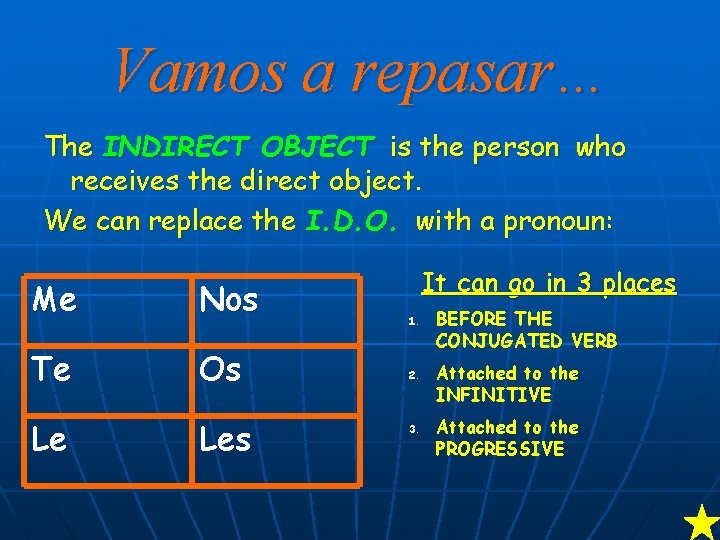 Vamos a repasar…

The INDIRECT OBJECT is the person who receives the direct object.

We can replace the I.D.O. with a pronoun:

| Me | Nos |
|---|---|
| Te | Os |
| Le | Les |

It can go in 3 places

1. BEFORE THE CONJUGATED VERB
2. Attached to the INFINITIVE
3. Attached to the PROGRESSIVE